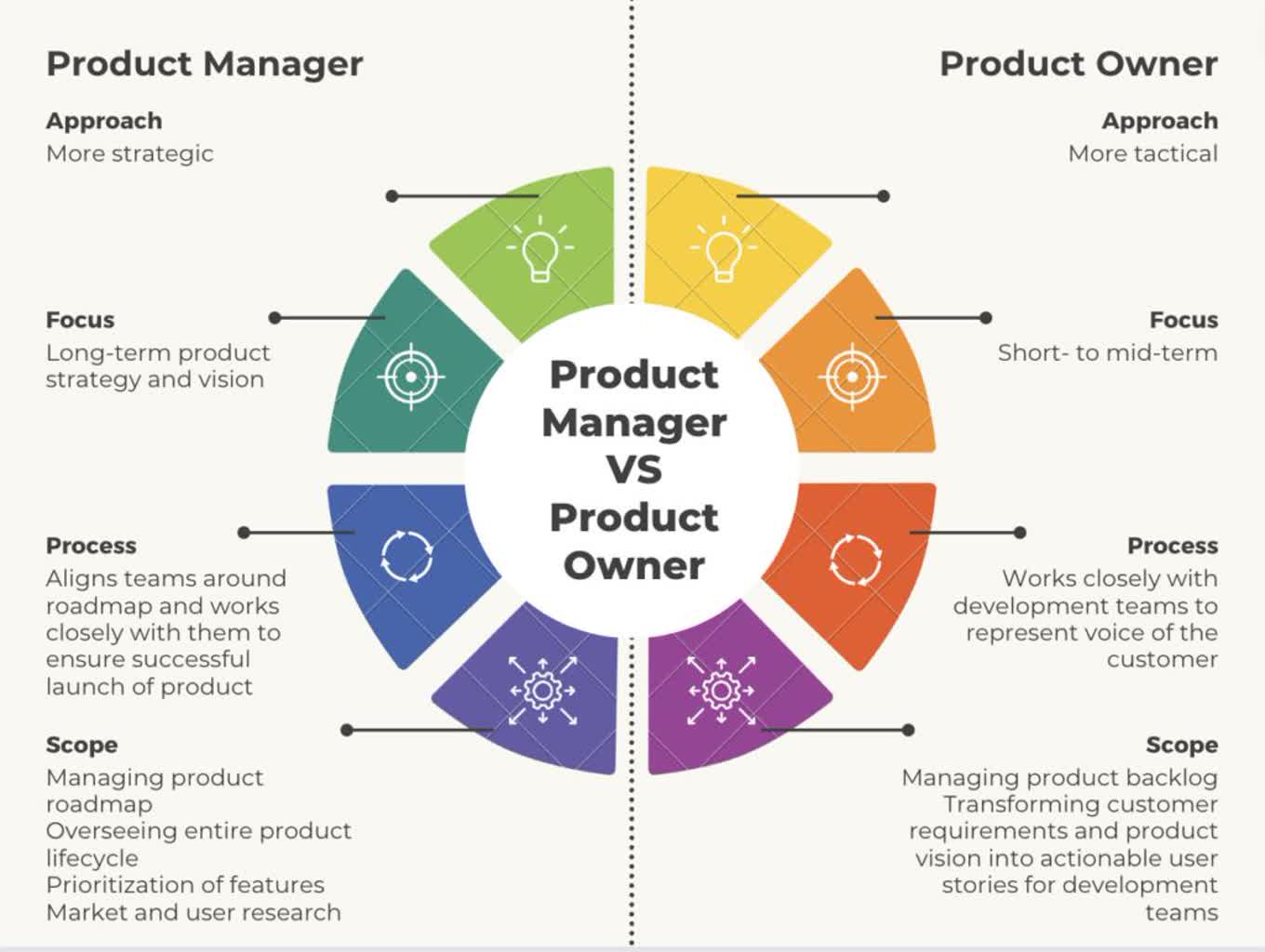 Product Manager

Approach
More strategic

Focus
Long-term product strategy and vision

Process
Aligns teams around roadmap and works closely with them to ensure successful launch of product

Scope
Managing product roadmap
Overseeing entire product lifecycle
Prioritization of features
Market and user research

Product Manager VS Product Owner

Product Owner

Approach
More tactical

Focus
Short- to mid-term

Process
Works closely with development teams to represent voice of the customer

Scope
Managing product backlog
Transforming customer requirements and product vision into actionable user stories for development teams